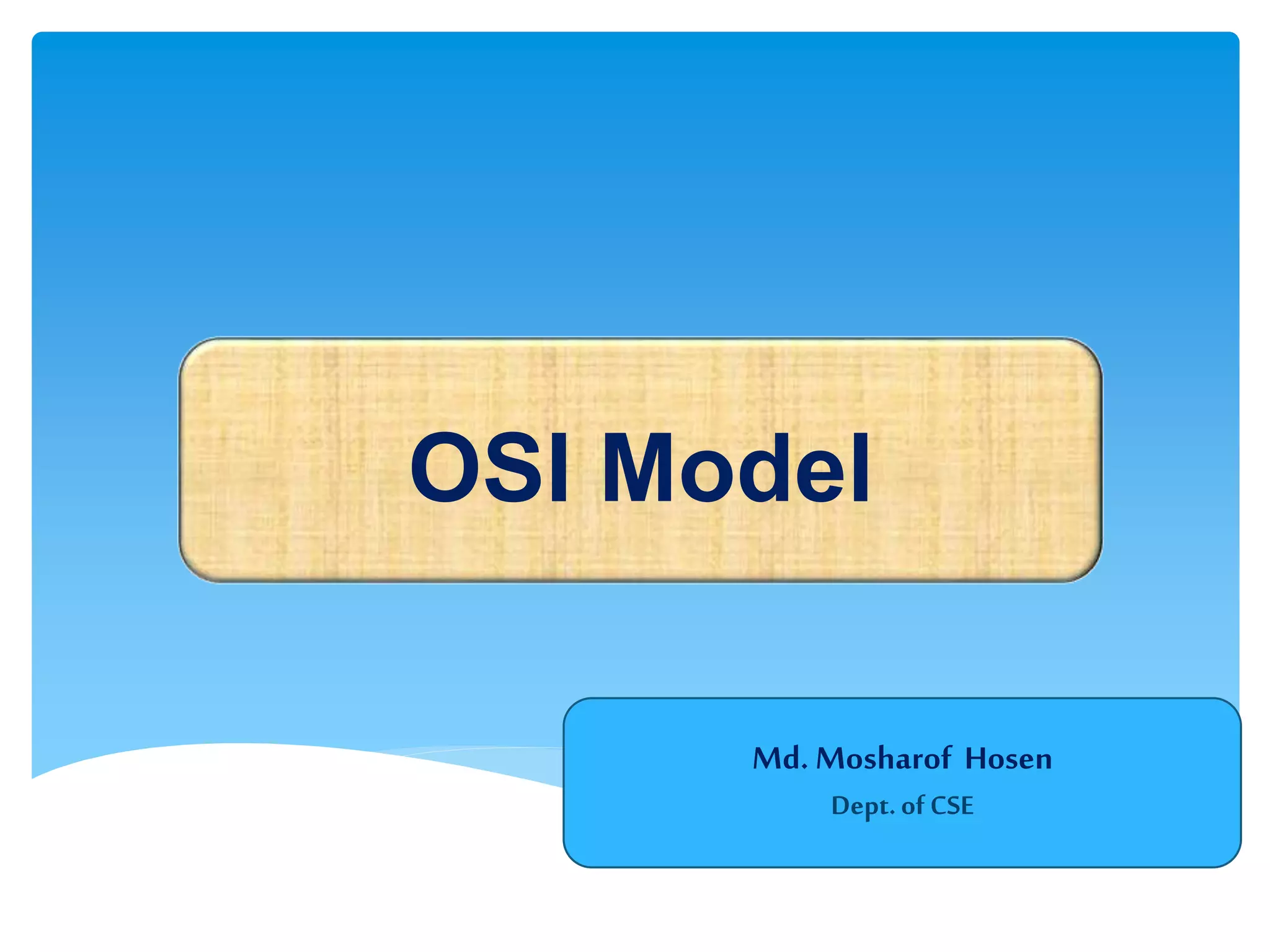 OSI Model

Md. Mosharof Hosen
Dept. of CSE